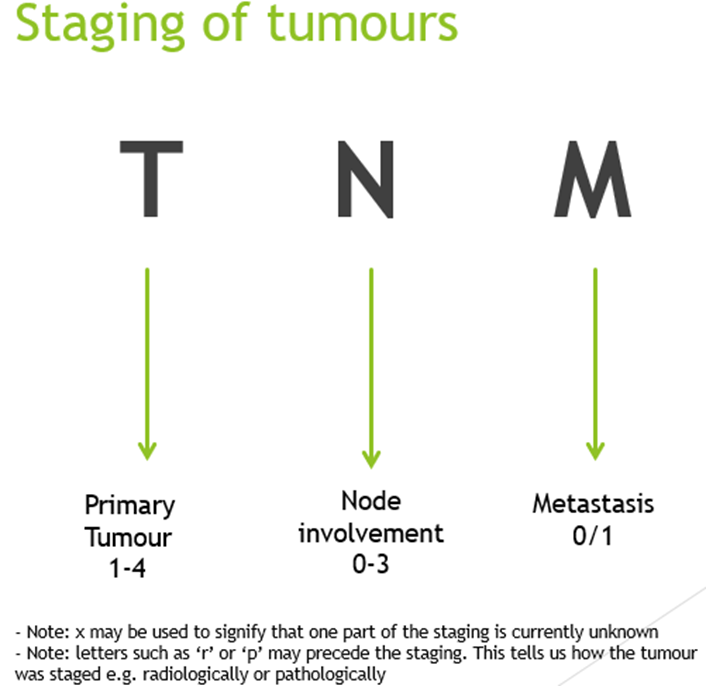 Staging of tumours

T

N

M

Primary Tumour 1-4

Node involvement 0-3

Metastasis 0/1

- Note: x may be used to signify that one part of the staging is currently unknown
- Note: letters such as ‘r’ or ‘p’ may precede the staging. This tells us how the tumour was staged e.g. radiologically or pathologically